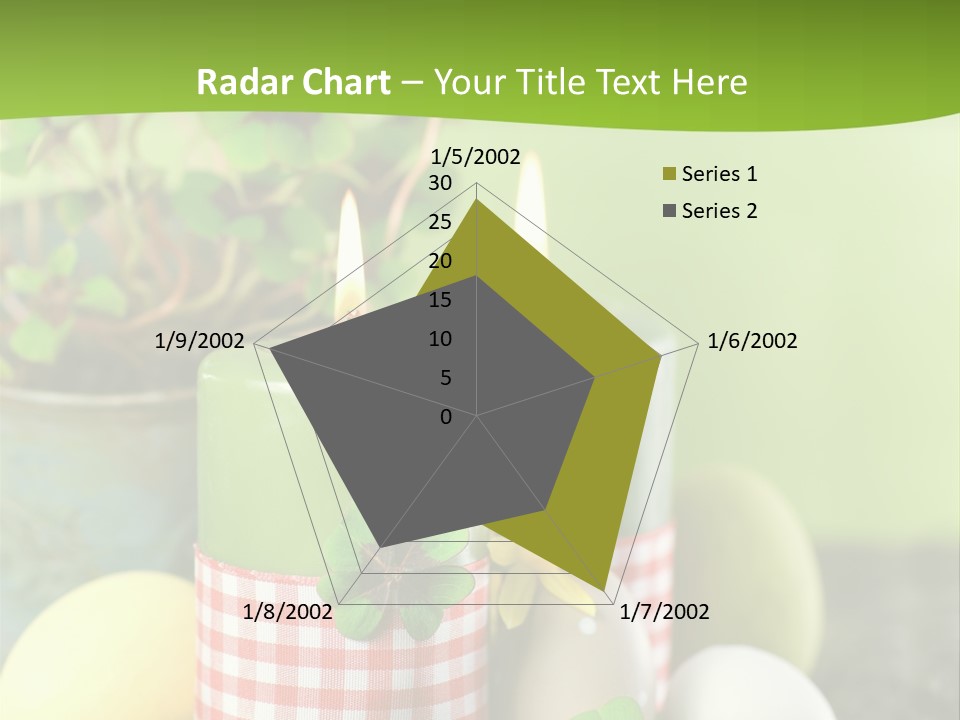 Radar Chart – Your Title Text Here

1/5/2002
30
25
20
15
10
5
0
1/6/2002
1/7/2002
1/8/2002
1/9/2002

Series 1
Series 2